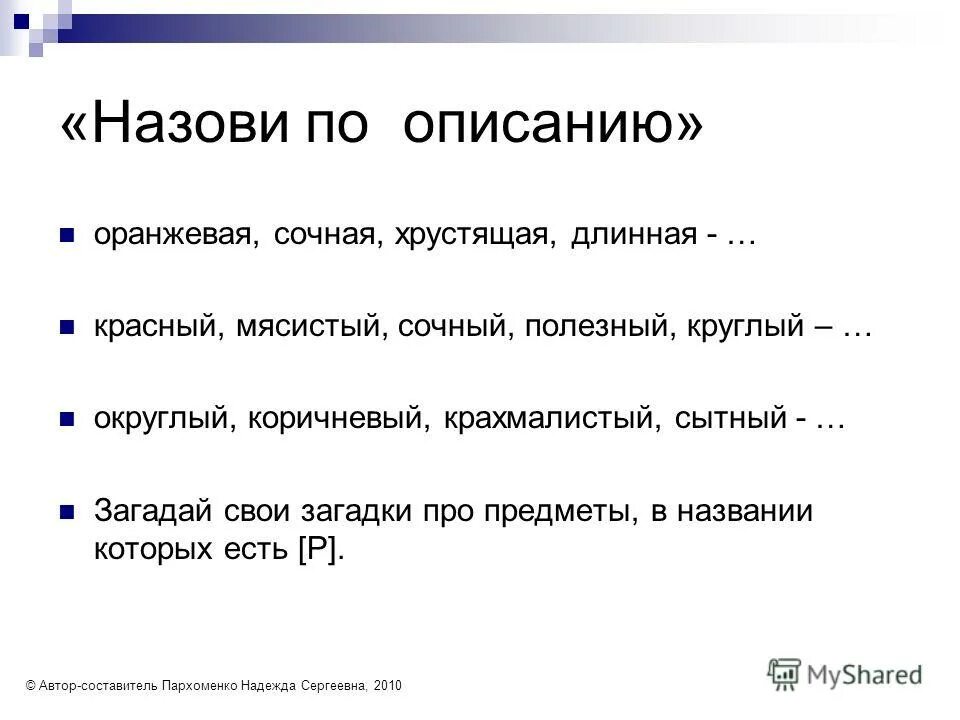 «Назови по описанию»

оранжевая, сочная, хрустящая, длинная - …

красный, мясистый, сочный, полезный, круглый – …

округлый, коричневый, крахмалистый, сытный - …

Загадай свои загадки про предметы, в названии которых есть [Р].

© Автор-составитель Пархоменко Надежда Сергеевна, 2010

MyShared